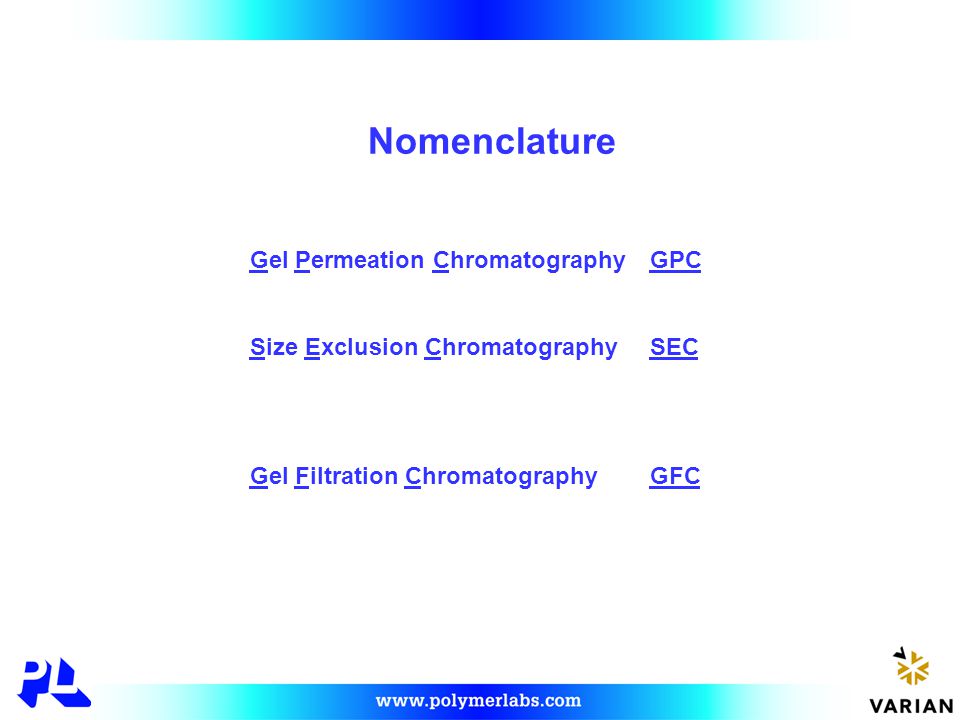 Nomenclature

Gel Permeation Chromatography GPC

Size Exclusion Chromatography SEC

Gel Filtration Chromatography GFC

PL

www.polymerlabs.com

VARIAN